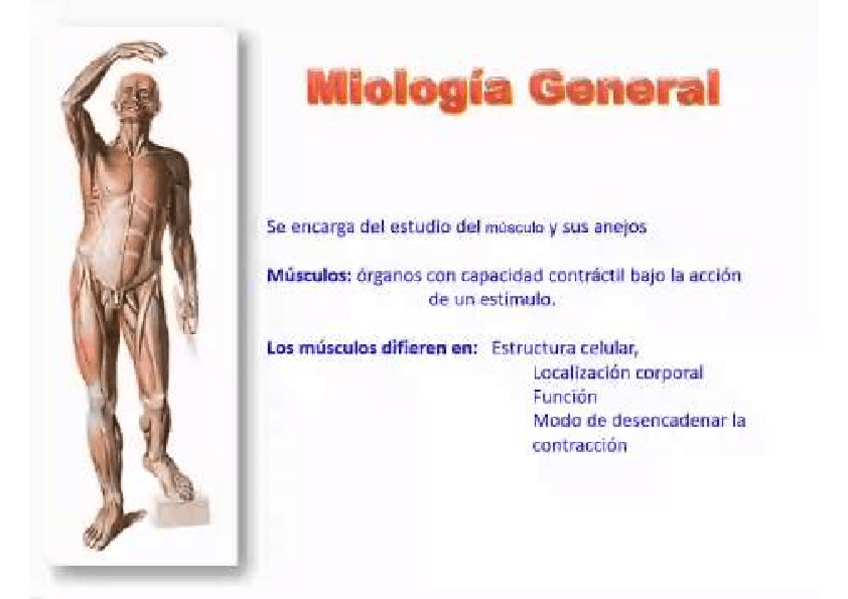 Miología General

Se encarga del estudio del músculo y sus anejos

Músculos: órganos con capacidad contráctil bajo la acción de un estímulo.

Los músculos difieren en: Estructura celular,
Localización corporal
Función
Modo de desencadenar la contracción